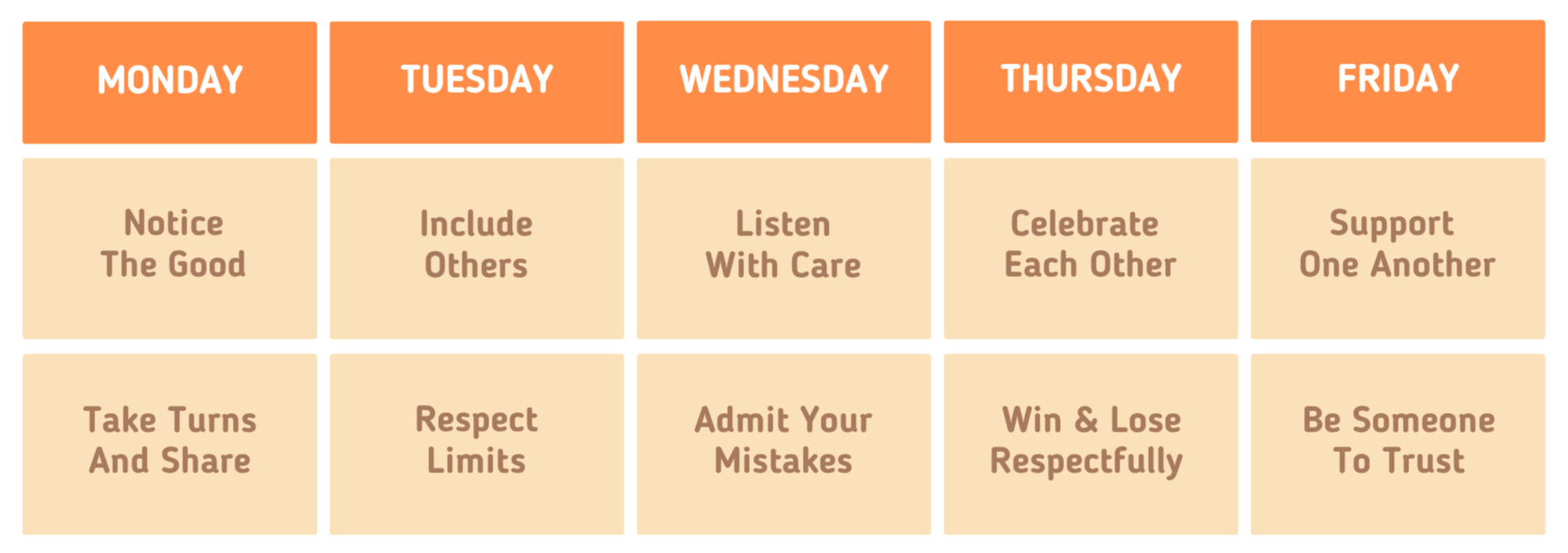 | MONDAY | TUESDAY | WEDNESDAY | THURSDAY | FRIDAY |
|---|---|---|---|---|
| Notice The Good | Include Others | Listen With Care | Celebrate Each Other | Support One Another |
| Take Turns And Share | Respect Limits | Admit Your Mistakes | Win & Lose Respectfully | Be Someone To Trust |